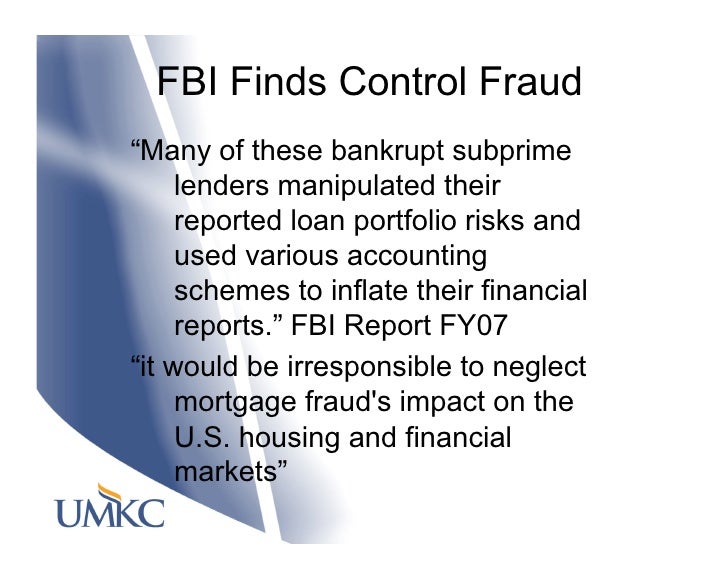 FBI Finds Control Fraud

“Many of these bankrupt subprime lenders manipulated their reported loan portfolio risks and used various accounting schemes to inflate their financial reports.” FBI Report FY07

“it would be irresponsible to neglect mortgage fraud's impact on the U.S. housing and financial markets”

UMKC